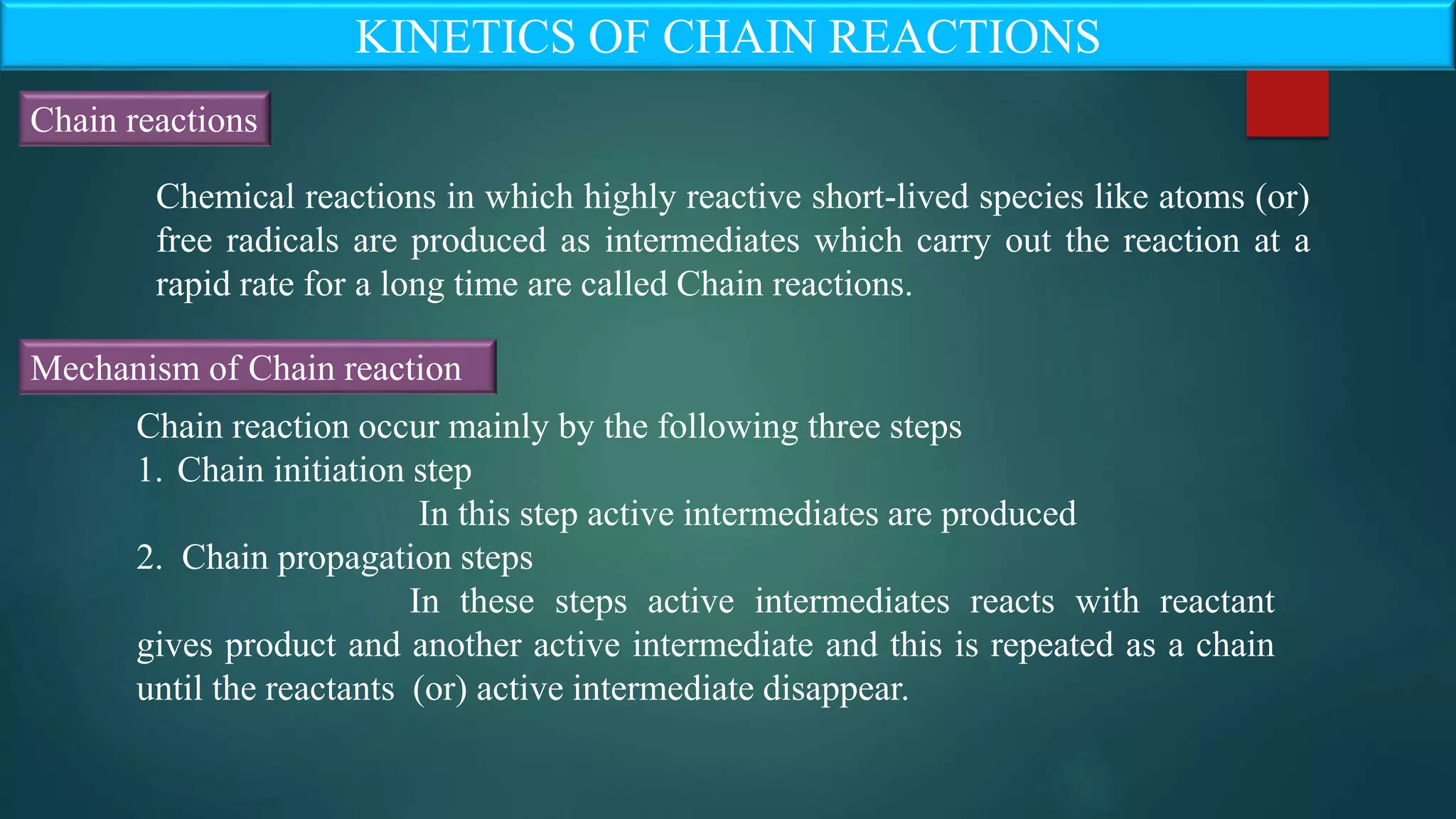 KINETICS OF CHAIN REACTIONS

Chain reactions

Chemical reactions in which highly reactive short-lived species like atoms (or) free radicals are produced as intermediates which carry out the reaction at a rapid rate for a long time are called Chain reactions.

Mechanism of Chain reaction

Chain reaction occur mainly by the following three steps

1. Chain initiation step

In this step active intermediates are produced

2. Chain propagation steps

In these steps active intermediates reacts with reactant gives product and another active intermediate and this is repeated as a chain until the reactants (or) active intermediate disappear.